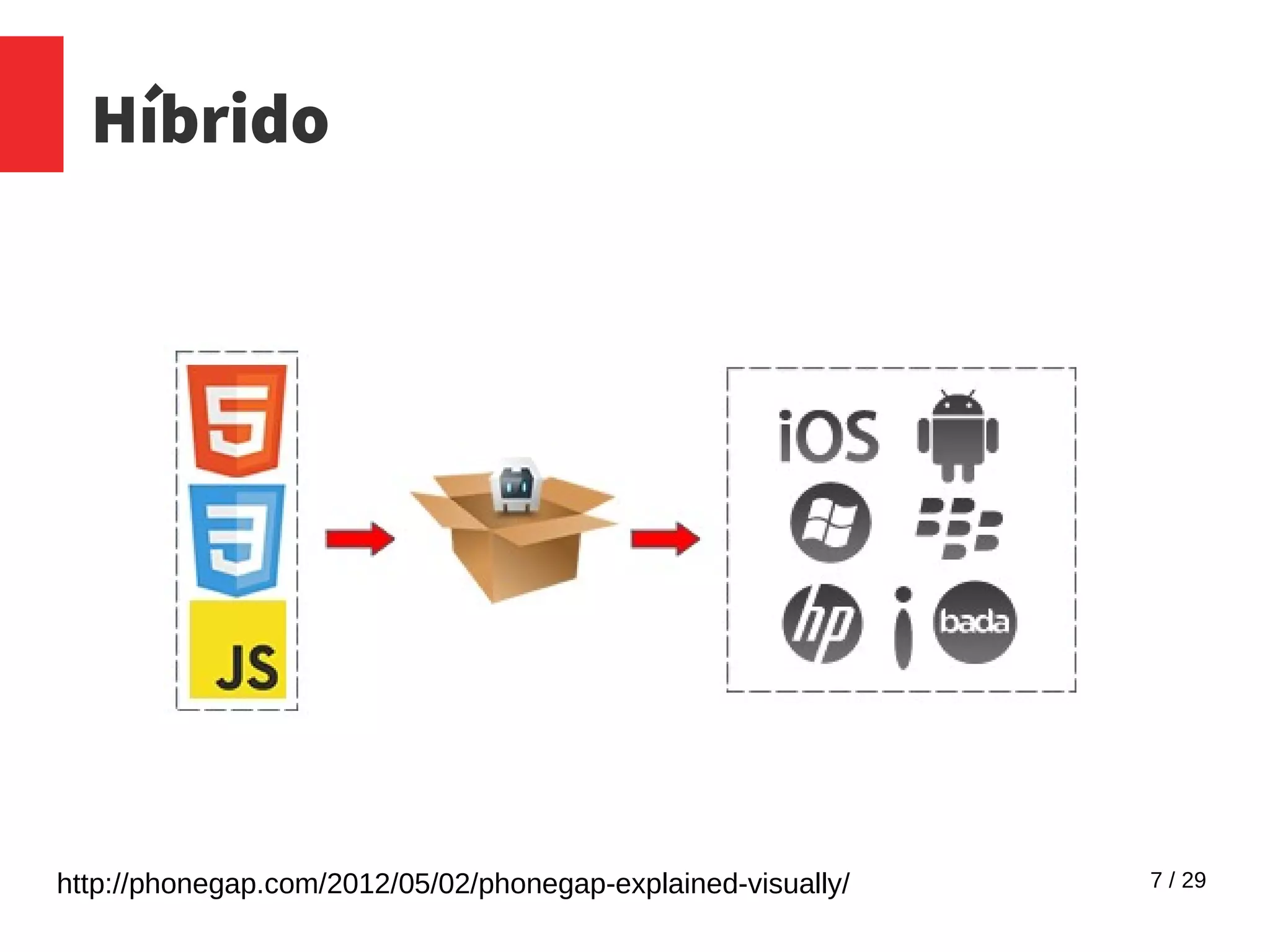 Híbrido

5

3

JS

iOS

hp

bada

http://phonegap.com/2012/05/02/phonegap-explained-visually/

7 / 29